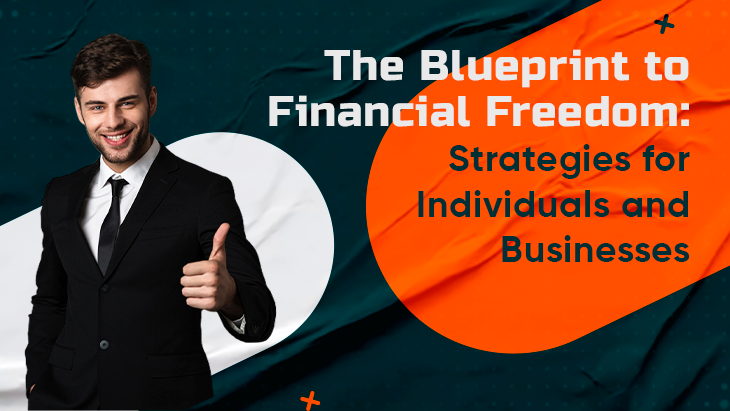 The Blueprint to Financial Freedom: Strategies for Individuals and Businesses